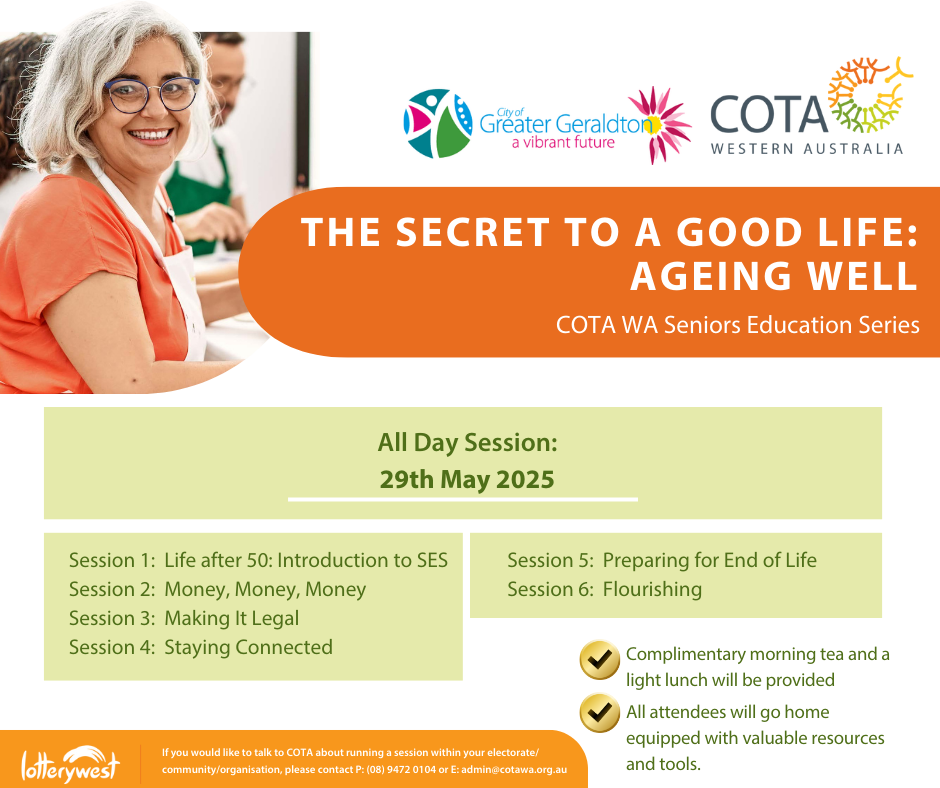 City of Greater Geraldton
a vibrant future

COTA
WESTERN AUSTRALIA

THE SECRET TO A GOOD LIFE: AGEING WELL

COTA WA Seniors Education Series

All Day Session:
29th May 2025

Session 1: Life after 50: Introduction to SES
Session 2: Money, Money, Money
Session 3: Making It Legal
Session 4: Staying Connected

Session 5: Preparing for End of Life
Session 6: Flourishing

Complimentary morning tea and a light lunch will be provided

All attendees will go home equipped with valuable resources and tools.

lotterywest

If you would like to talk to COTA about running a session within your electorate/ community/organisation, please contact P: (08) 9472 0104 or E: admin@cotawa.org.au